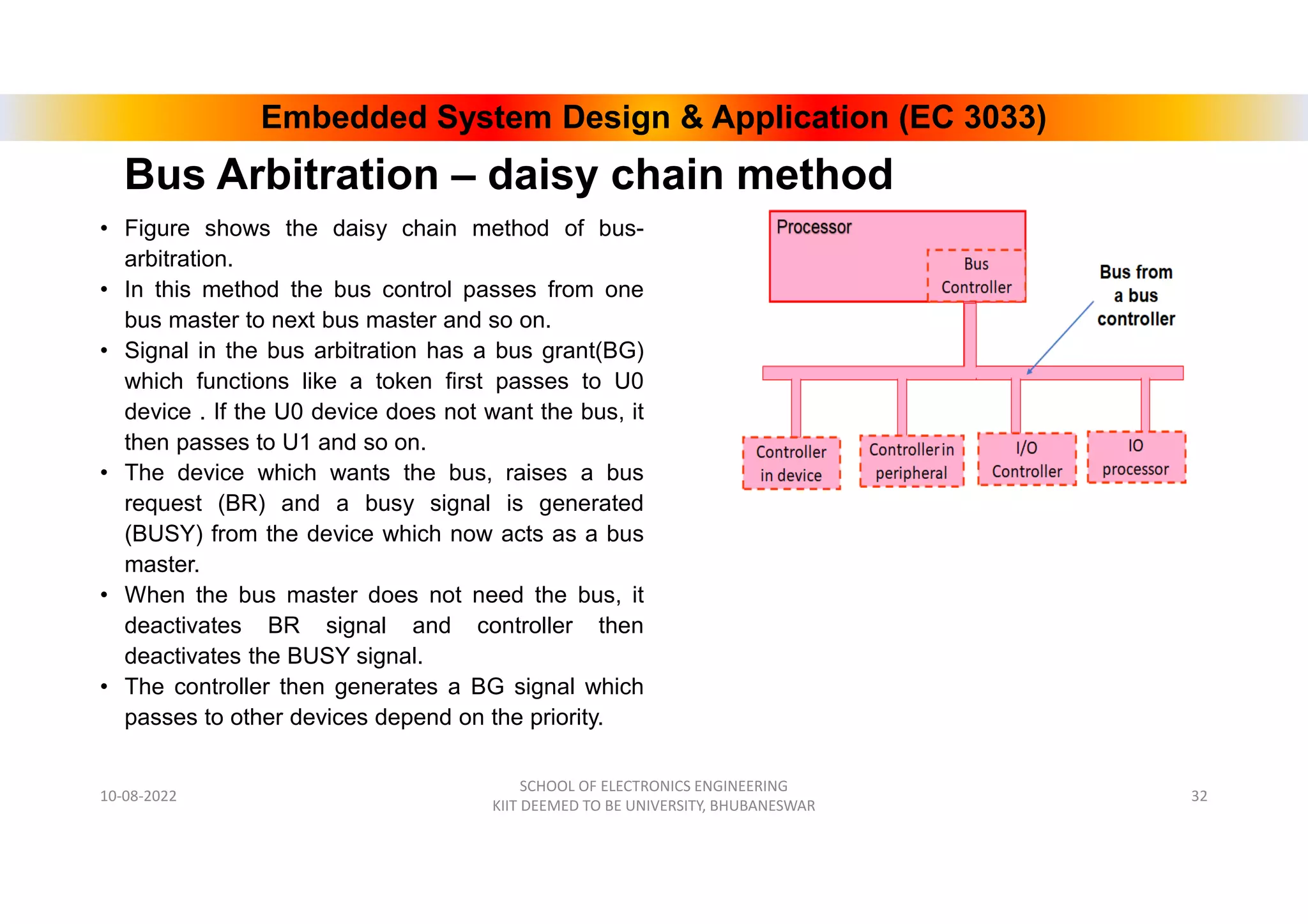 Embedded System Design & Application (EC 3033)

Bus Arbitration – daisy chain method

• Figure shows the daisy chain method of bus-arbitration.
• In this method the bus control passes from one bus master to next bus master and so on.
• Signal in the bus arbitration has a bus grant(BG) which functions like a token first passes to U0 device . If the U0 device does not want the bus, it then passes to U1 and so on.
• The device which wants the bus, raises a bus request (BR) and a busy signal is generated (BUSY) from the device which now acts as a bus master.
• When the bus master does not need the bus, it deactivates BR signal and controller then deactivates the BUSY signal.
• The controller then generates a BG signal which passes to other devices depend on the priority.

Processor

Bus Controller

Bus from a bus controller

Controller in device

Controller in peripheral

I/O Controller

IO processor

10-08-2022

SCHOOL OF ELECTRONICS ENGINEERING
KIIT DEEMED TO BE UNIVERSITY, BHUBANESWAR

32